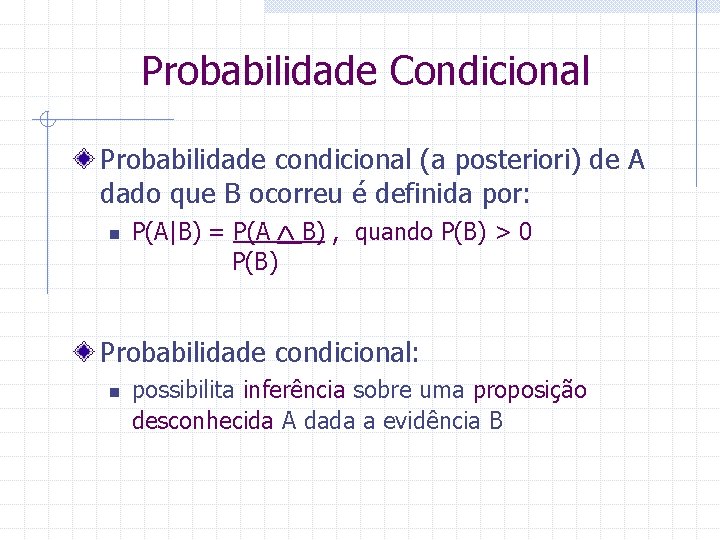 Probabilidade Condicional

Probabilidade condicional (a posteriori) de A dado que B ocorreu é definida por:

$P(A|B) = \frac{P(A \wedge B)}{P(B)}$ , quando $P(B) > 0$

Probabilidade condicional:

possibilita inferência sobre uma proposição desconhecida A dada a evidência B